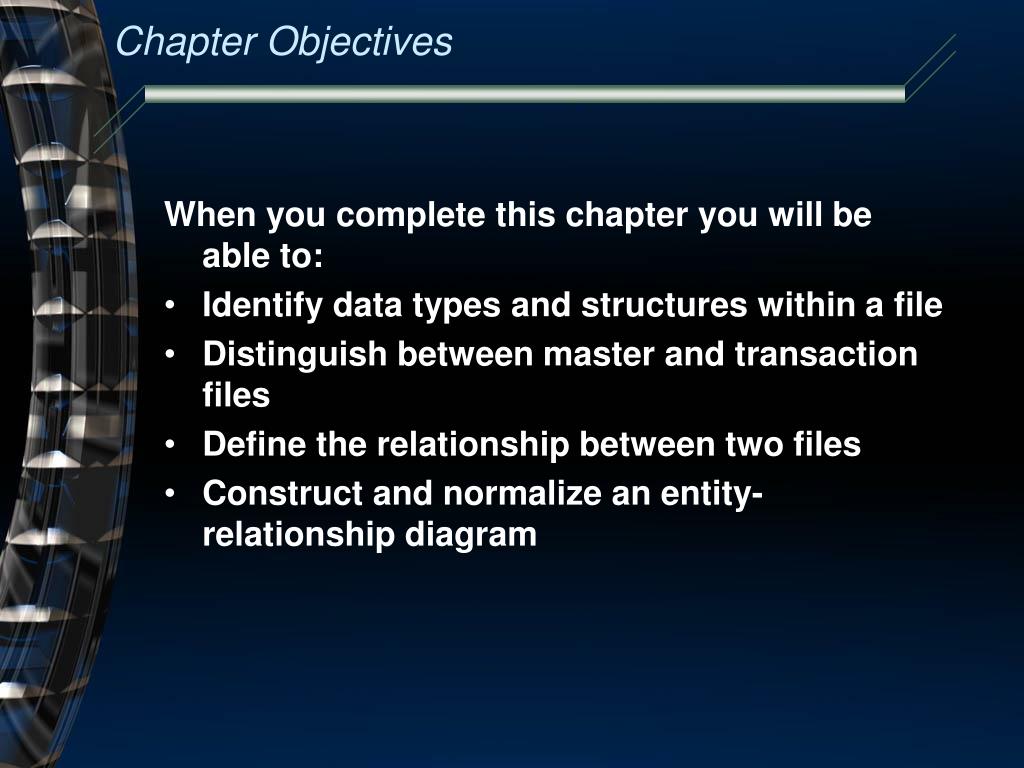 Chapter Objectives

When you complete this chapter you will be able to:

• Identify data types and structures within a file
• Distinguish between master and transaction files
• Define the relationship between two files
• Construct and normalize an entity-relationship diagram